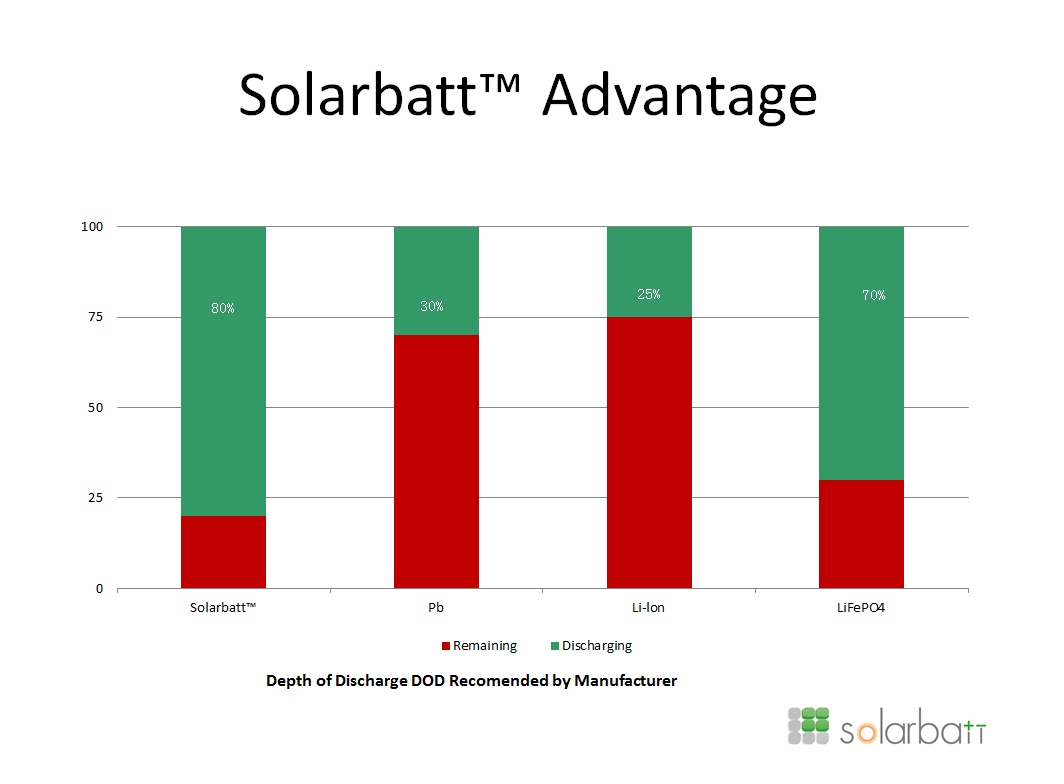 Solarbatt™ Advantage

100
75
50
25
0

80%
30%
25%
70%

Solarbatt™
Pb
Li-Ion
LiFePO4

Remaining
Discharging

Depth of Discharge DOD Recomended by Manufacturer

solarbatt